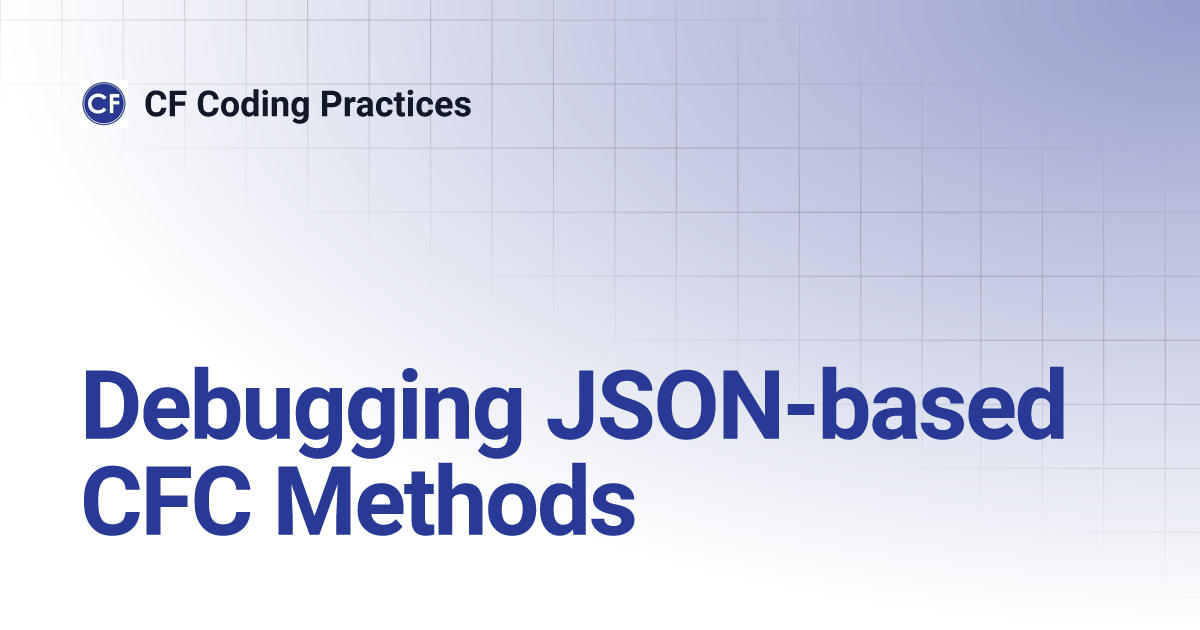 CF CF Coding Practices

Debugging JSON-based CFC Methods